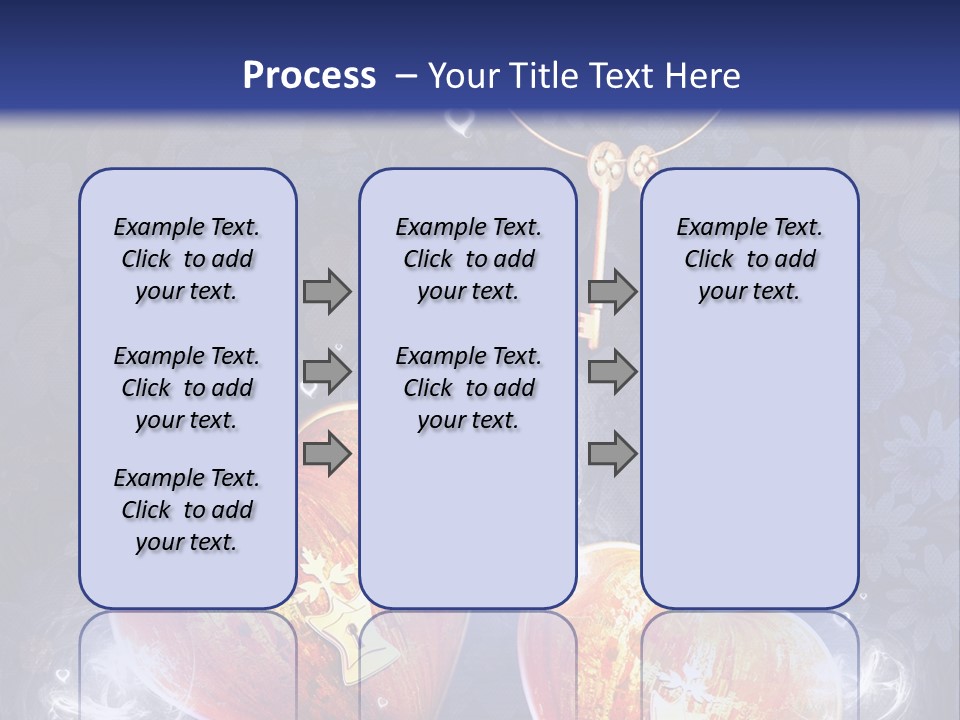 Process – Your Title Text Here

Example Text. Click to add your text.

Example Text. Click to add your text.

Example Text. Click to add your text.

Example Text. Click to add your text.

Example Text. Click to add your text.

Example Text. Click to add your text.